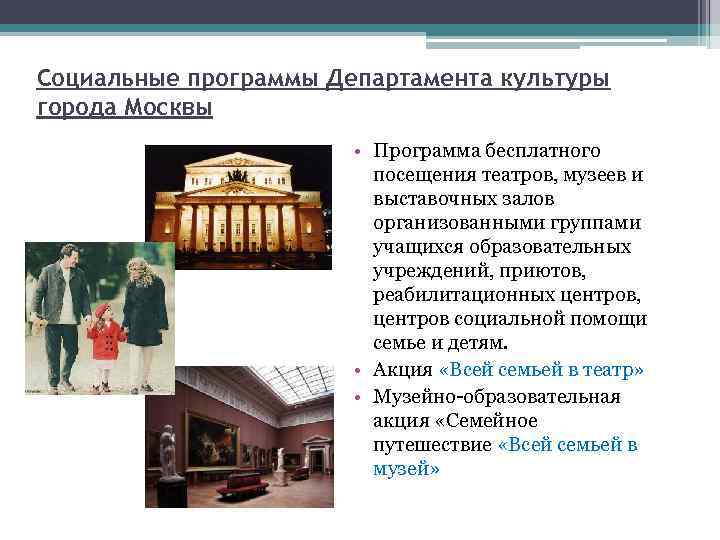 Социальные программы Департамента культуры города Москвы

• Программа бесплатного посещения театров, музеев и выставочных залов организованными группами учащихся образовательных учреждений, приютов, реабилитационных центров, центров социальной помощи семье и детям.
• Акция «Всей семьей в театр»
• Музейно-образовательная акция «Семейное путешествие «Всей семьей в музей»